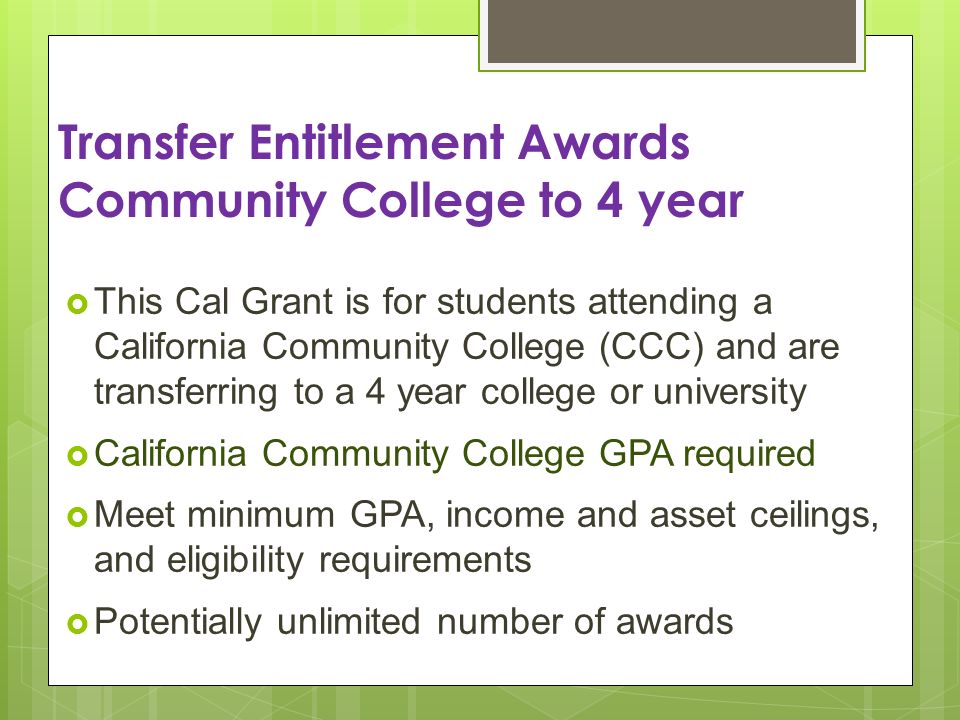 Transfer Entitlement Awards Community College to 4 year

This Cal Grant is for students attending a California Community College (CCC) and are transferring to a 4 year college or university

California Community College GPA required

Meet minimum GPA, income and asset ceilings, and eligibility requirements

Potentially unlimited number of awards